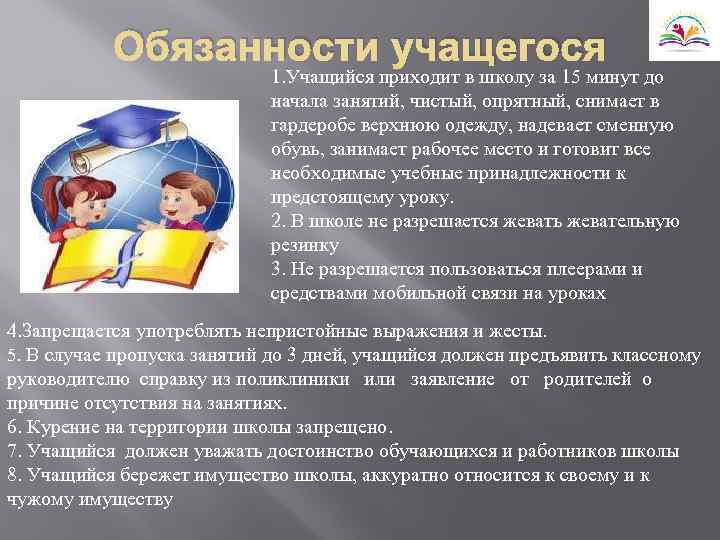 Обязанности учащегося

1.Учащийся приходит в школу за 15 минут до начала занятий, чистый, опрятный, снимает в гардеробе верхнюю одежду, надевает сменную обувь, занимает рабочее место и готовит все необходимые учебные принадлежности к предстоящему уроку.
2. В школе не разрешается жевать жевательную резинку
3. Не разрешается пользоваться плеерами и средствами мобильной связи на уроках

4.Запрещается употреблять непристойные выражения и жесты.
5. В случае пропуска занятий до 3 дней, учащийся должен предъявить классному руководителю справку из поликлиники или заявление от родителей о причине отсутствия на занятиях.
6. Курение на территории школы запрещено.
7. Учащийся должен уважать достоинство обучающихся и работников школы
8. Учащийся бережет имущество школы, аккуратно относится к своему и к чужому имуществу